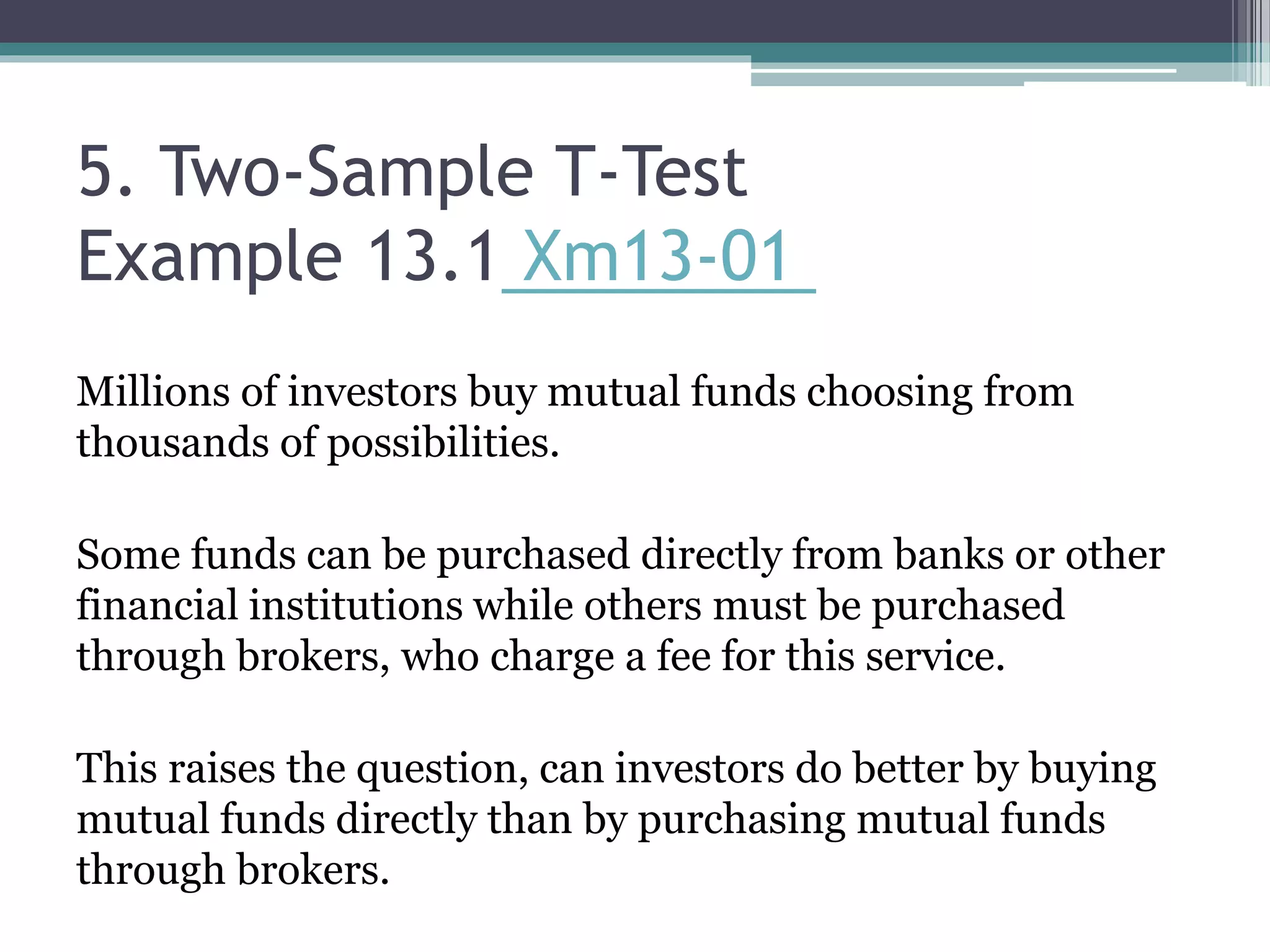 5. Two-Sample T-Test
Example 13.1 Xm13-01

Millions of investors buy mutual funds choosing from thousands of possibilities.

Some funds can be purchased directly from banks or other financial institutions while others must be purchased through brokers, who charge a fee for this service.

This raises the question, can investors do better by buying mutual funds directly than by purchasing mutual funds through brokers.